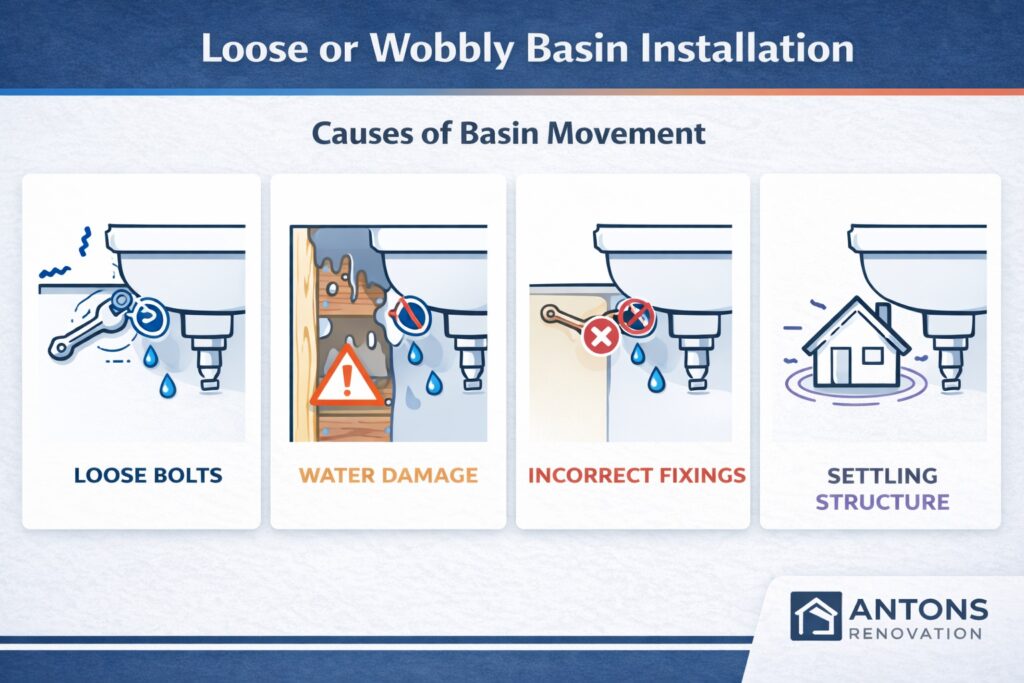 Loose or Wobbly Basin Installation

Causes of Basin Movement

LOOSE BOLTS

WATER DAMAGE

INCORRECT FIXINGS

SETTLING STRUCTURE

ANTONS RENOVATION